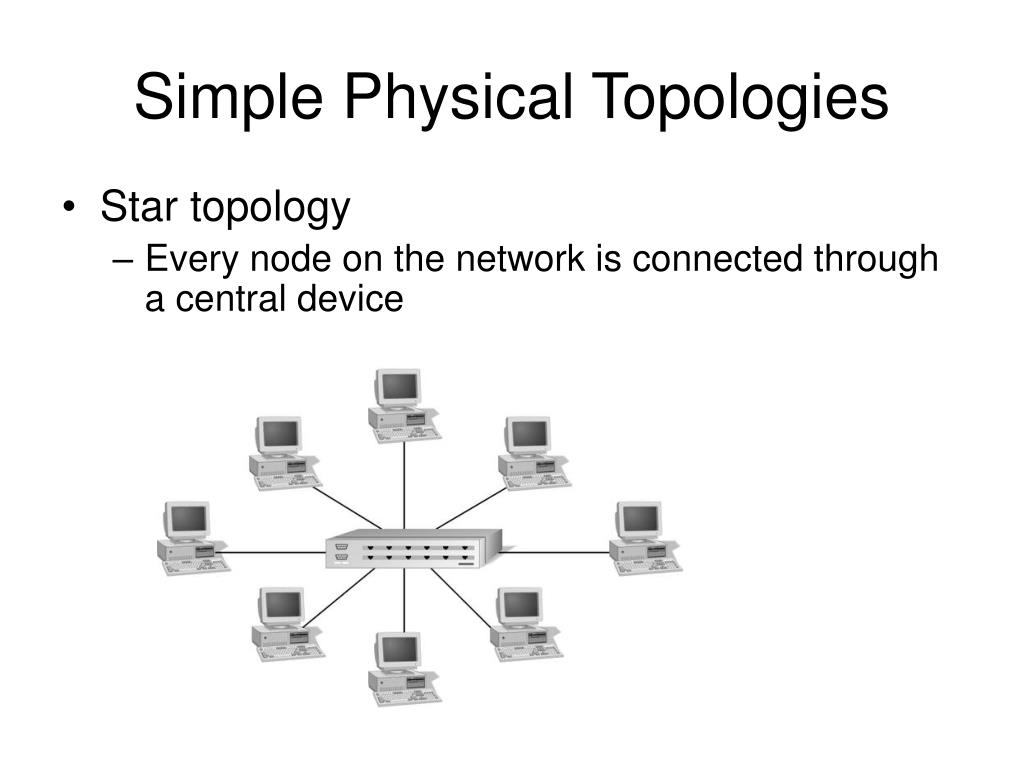 Simple Physical Topologies

• Star topology
– Every node on the network is connected through a central device